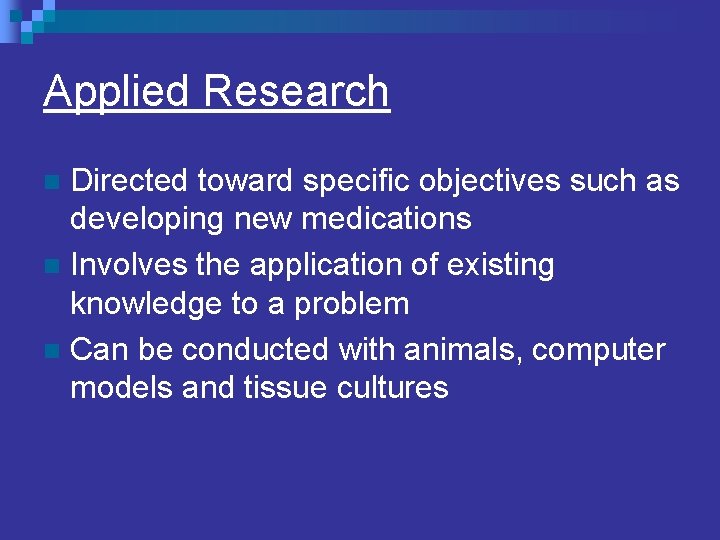 Applied Research

Directed toward specific objectives such as developing new medications

Involves the application of existing knowledge to a problem

Can be conducted with animals, computer models and tissue cultures